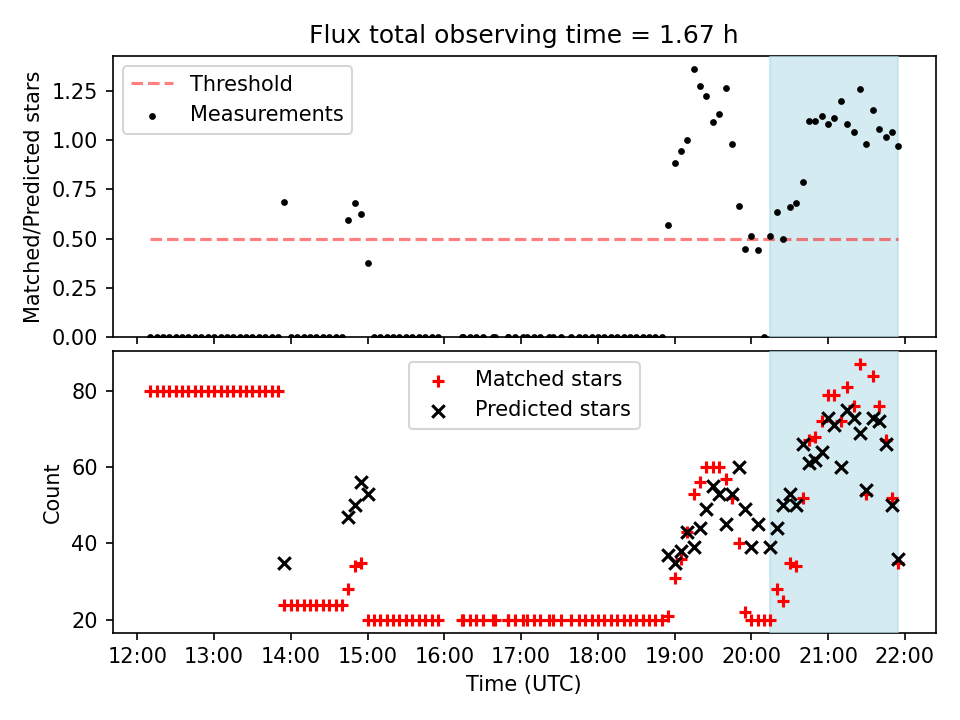 Flux total observing time = 1.67 h

Threshold
Measurements

Matched/Predicted stars

1.25
1.00
0.75
0.50
0.25
0.00

Matched stars
Predicted stars

Count

80
60
40
20

12:00 13:00 14:00 15:00 16:00 17:00 18:00 19:00 20:00 21:00 22:00

Time (UTC)